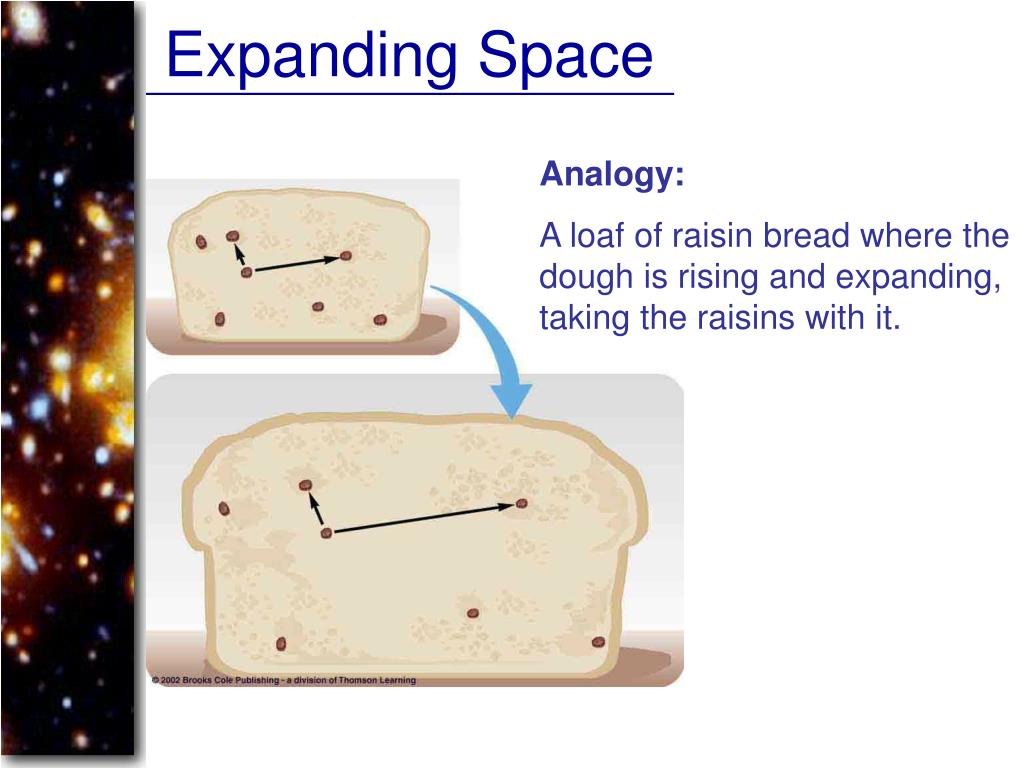 Expanding Space

Analogy:

A loaf of raisin bread where the dough is rising and expanding, taking the raisins with it.

© 2002 Brooks Cole Publishing - a division of Thomson Learning